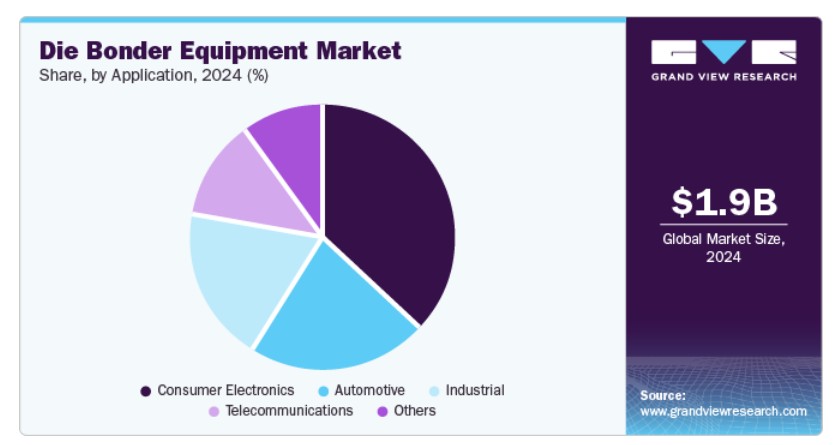 Die Bonder Equipment Market
Share, by Application, 2024 (%)

Consumer Electronics
Automotive
Industrial
Telecommunications
Others

GRAND VIEW RESEARCH

$1.9B
Global Market Size, 2024

Source:
www.grandviewresearch.com